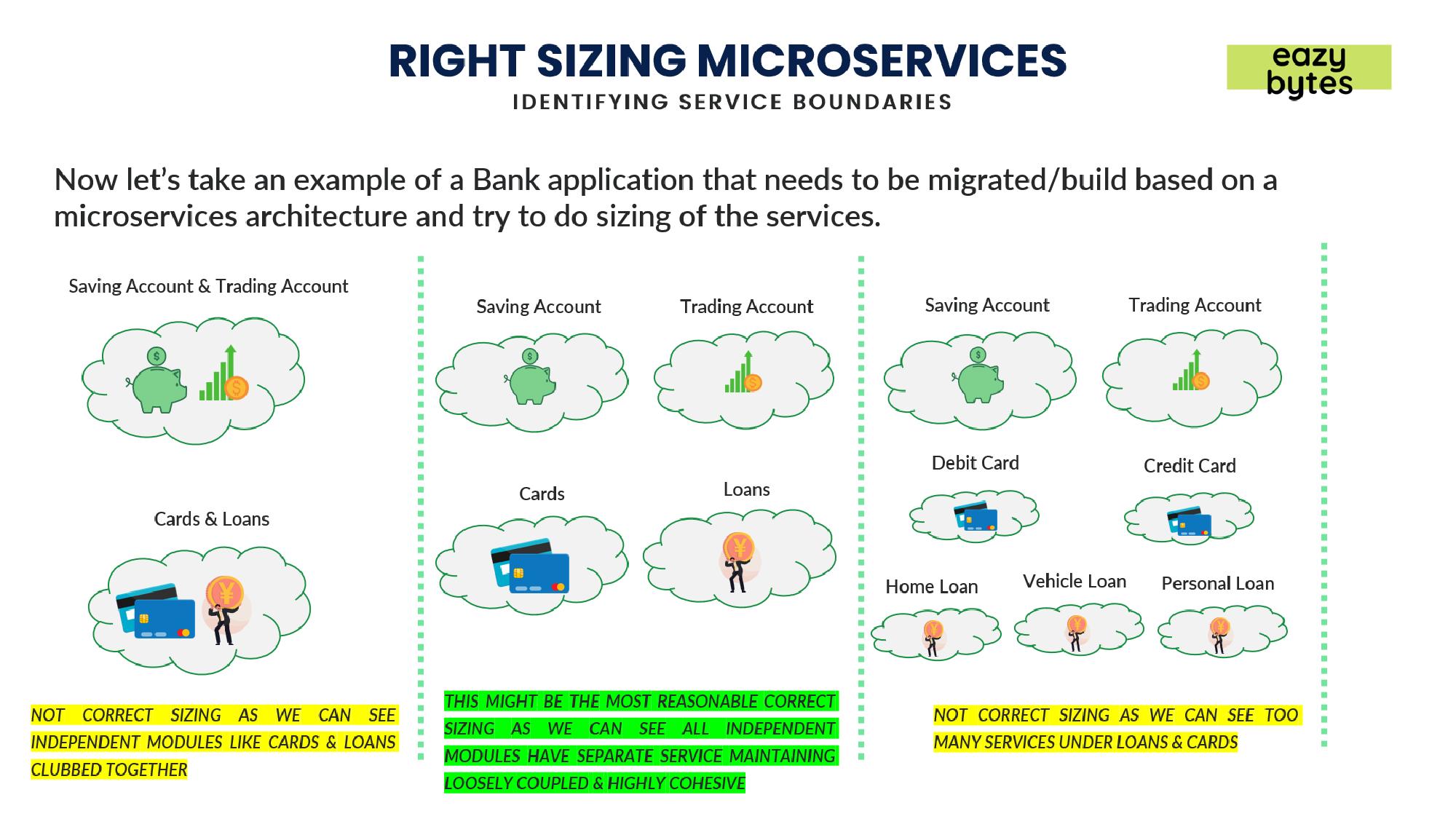 RIGHT SIZING MICROSERVICES
IDENTIFYING SERVICE BOUNDARIES

eazy bytes

Now let's take an example of a Bank application that needs to be migrated/build based on a microservices architecture and try to do sizing of the services.

Saving Account & Trading Account

Cards & Loans

NOT CORRECT SIZING AS WE CAN SEE INDEPENDENT MODULES LIKE CARDS & LOANS CLUBBED TOGETHER

Saving Account

Trading Account

Cards

Loans

THIS MIGHT BE THE MOST REASONABLE CORRECT SIZING AS WE CAN SEE ALL INDEPENDENT MODULES HAVE SEPARATE SERVICE MAINTAINING LOOSELY COUPLED & HIGHLY COHESIVE

Saving Account

Trading Account

Debit Card

Credit Card

Home Loan

Vehicle Loan

Personal Loan

NOT CORRECT SIZING AS WE CAN SEE TOO MANY SERVICES UNDER LOANS & CARDS